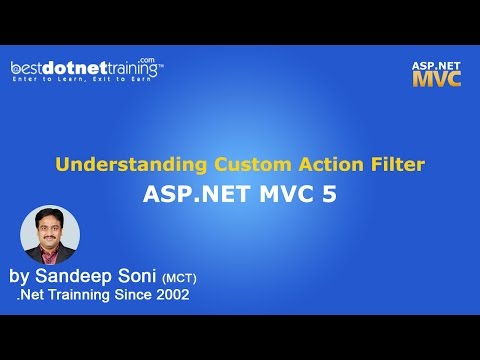 bestdotnettraining.com™
Enter to Learn, Exit to Earn

ASP.NET
MVC

Understanding Custom Action Filter
ASP.NET MVC 5

by Sandeep Soni (MCT)
.Net Trainning Since 2002